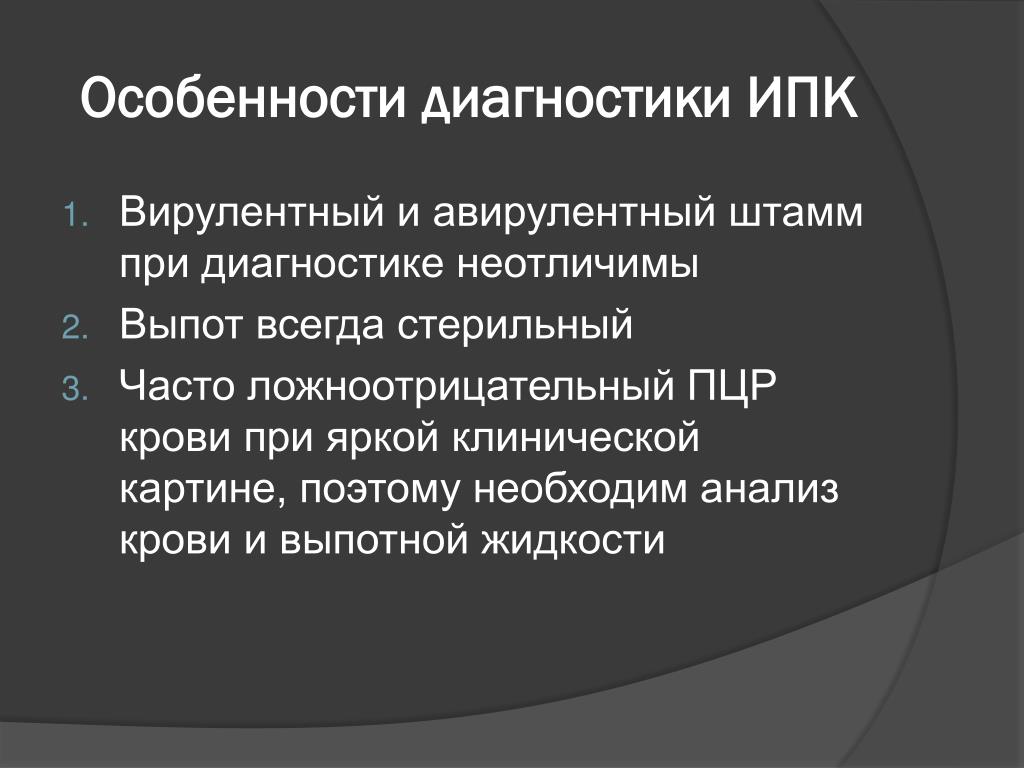 Особенности диагностики ИПК

1. Вирулентный и авирулентный штамм при диагностике неотличимы
2. Выпот всегда стерильный
3. Часто ложноотрицательный ПЦР крови при яркой клинической картине, поэтому необходим анализ крови и выпотной жидкости